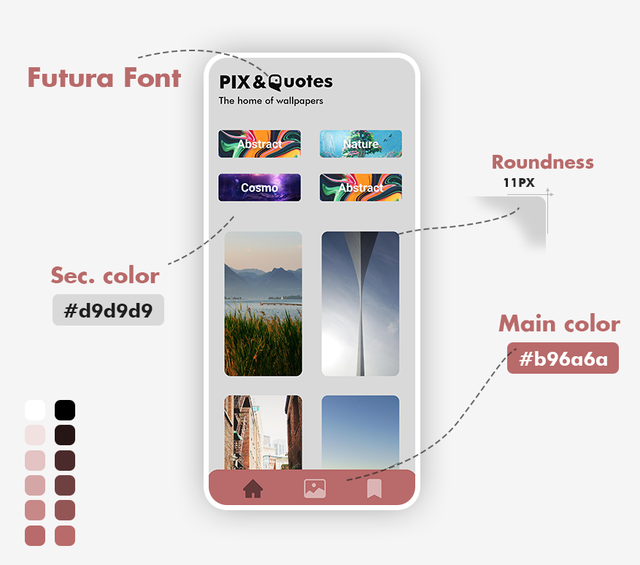 Futura Font

PIX&Quotes
The home of wallpapers

Abstract
Nature
Cosmo
Abstract

Roundness
11PX

Sec. color
#d9d9d9

Main color
#b96a6a